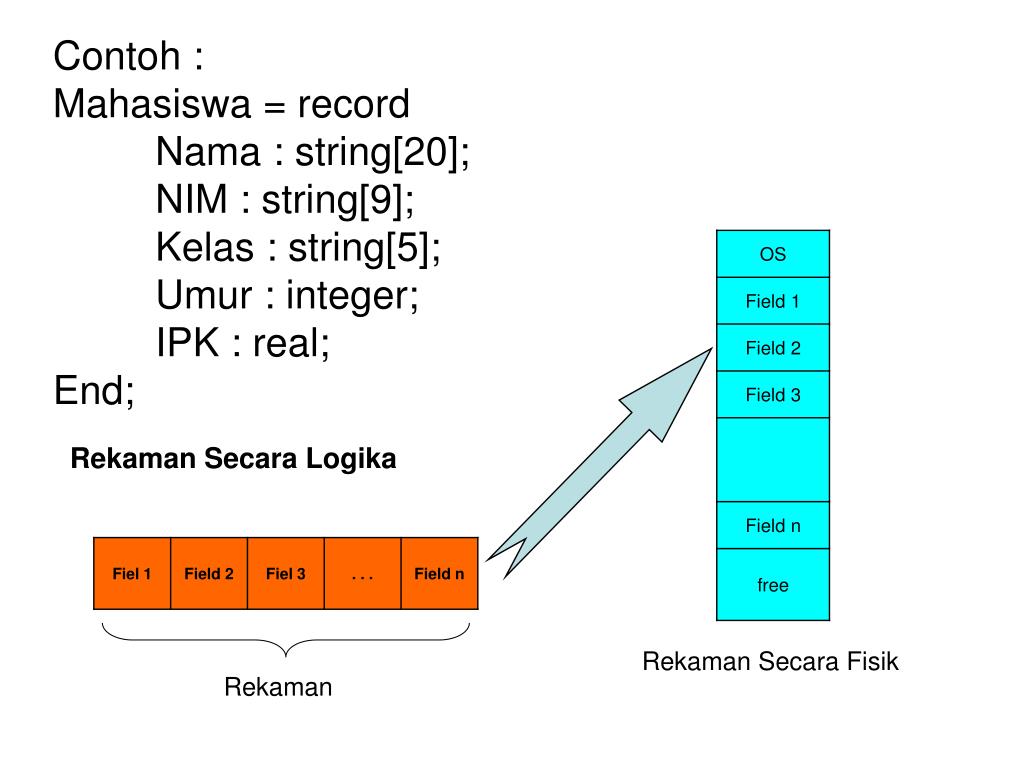 Contoh :
Mahasiswa = record
Nama : string[20];
NIM : string[9];
Kelas : string[5];
Umur : integer;
IPK : real;
End;

Rekaman Secara Logika

| Fiel 1 | Field 2 | Fiel 3 | . . . | Field n |
|---|---|---|---|---|

Rekaman

| OS |
|---|
| Field 1 |
| Field 2 |
| Field 3 |
| |
| Field n |
| free |

Rekaman Secara Fisik